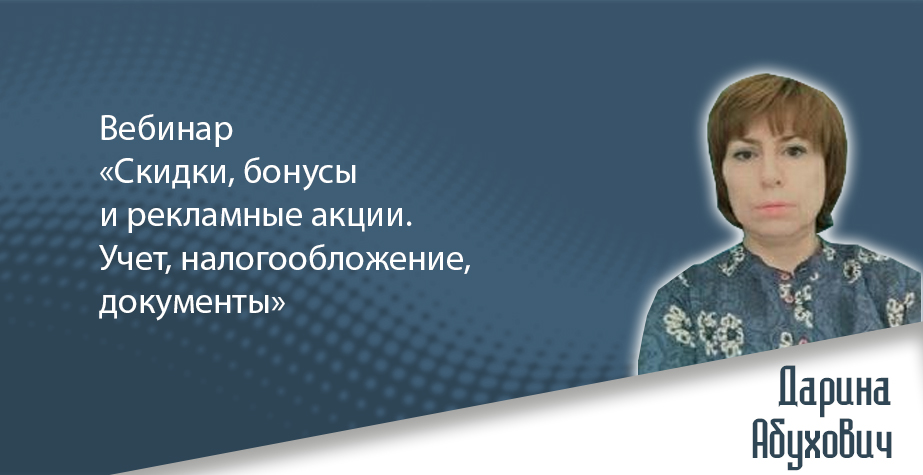 Вебинар
«Скидки, бонусы и рекламные акции. Учет, налогообложение, документы»

Дарина
Абухович